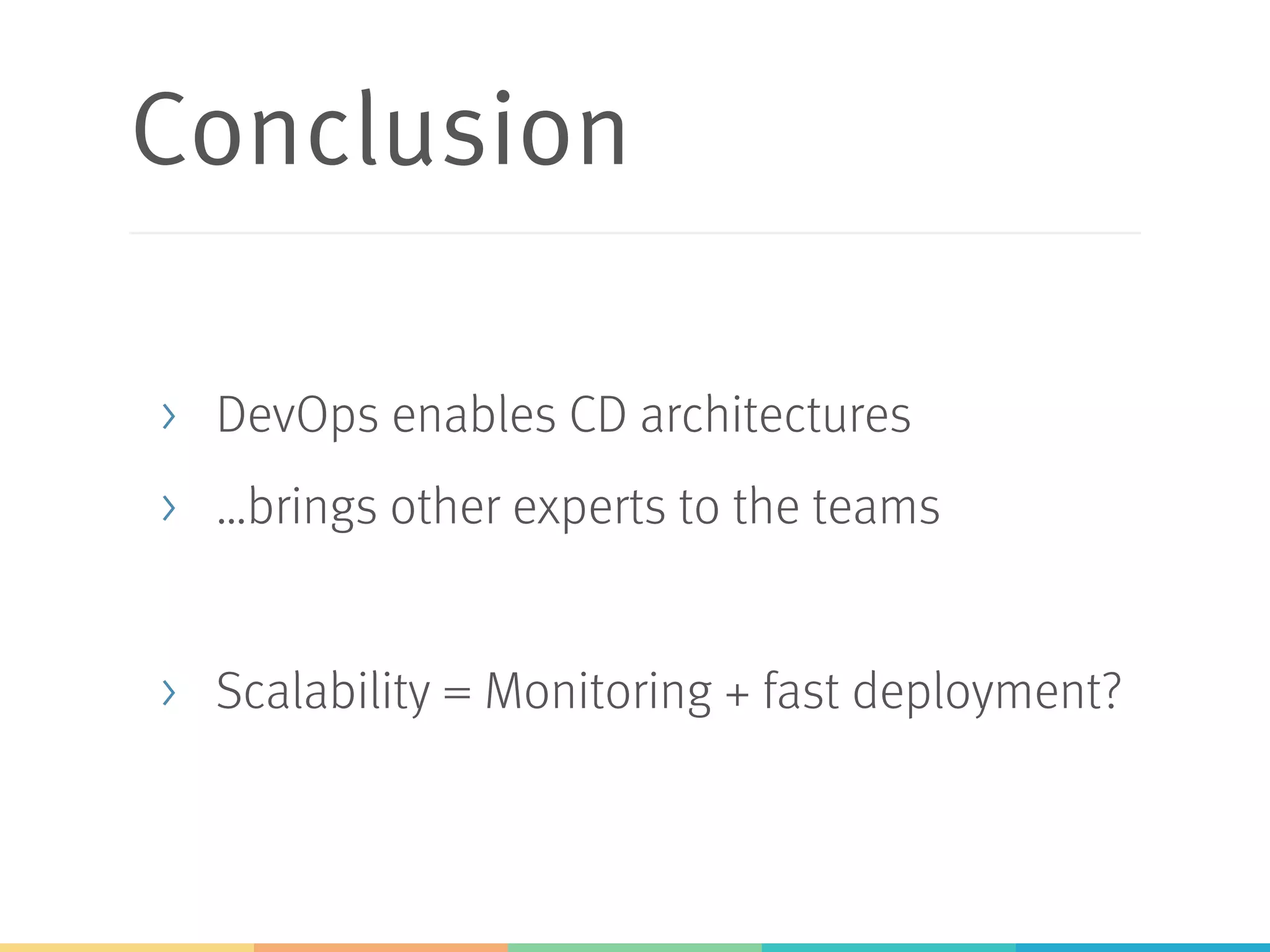 Conclusion

› DevOps enables CD architectures

› …brings other experts to the teams

› Scalability = Monitoring + fast deployment?